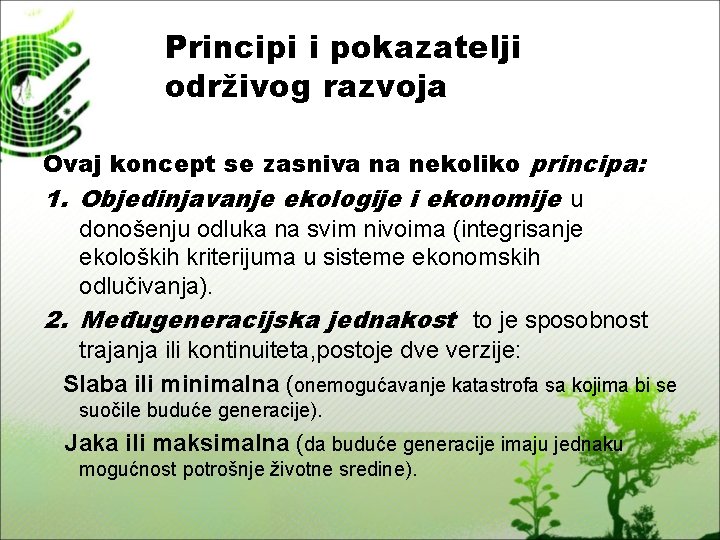 Principi i pokazatelji održivog razvoja

Ovaj koncept se zasniva na nekoliko principa:

1. Objedinjavanje ekologije i ekonomije u donošenju odluka na svim nivoima (integrisanje ekoloških kriterijuma u sisteme ekonomskih odlučivanja).

2. Međugeneracijska jednakost to je sposobnost trajanja ili kontinuiteta,postoje dve verzije:

Slaba ili minimalna (onemogućavanje katastrofa sa kojima bi se suočile buduće generacije).

Jaka ili maksimalna (da buduće generacije imaju jednaku mogućnost potrošnje životne sredine).